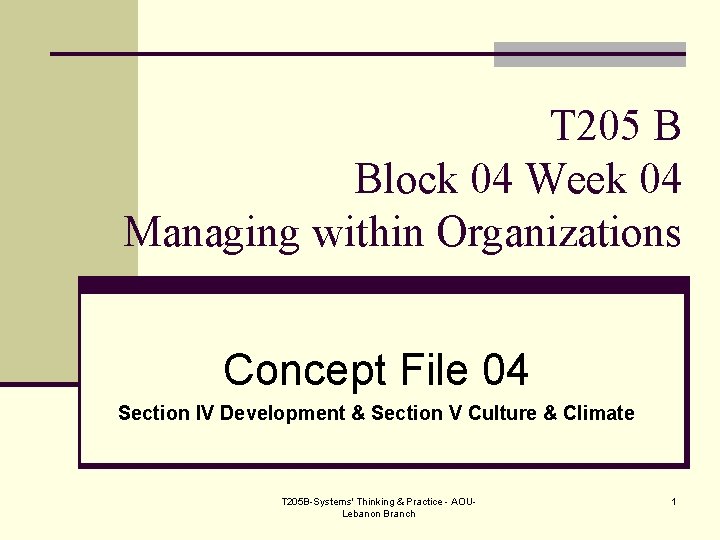 T205 B
Block 04 Week 04
Managing within Organizations

Concept File 04

Section IV Development & Section V Culture & Climate

T205B-Systems' Thinking & Practice - AOU-Lebanon Branch

1